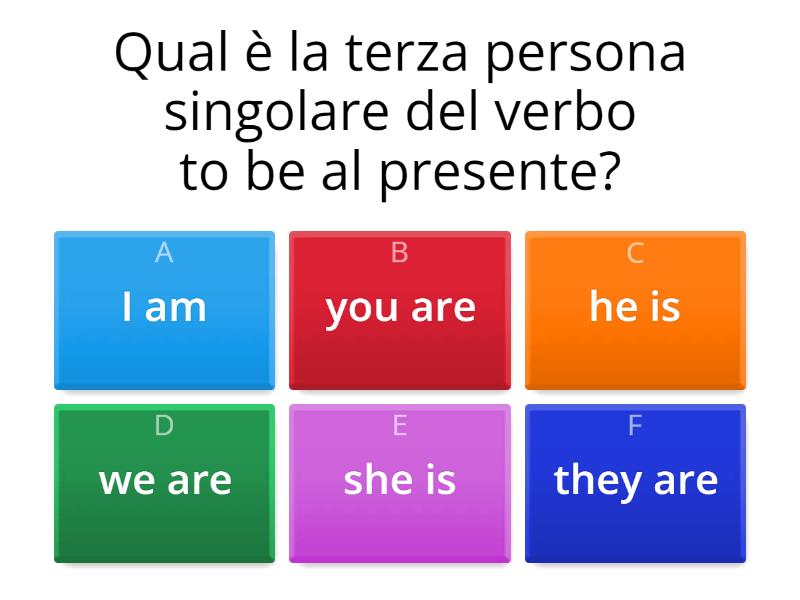 Qual è la terza persona singolare del verbo to be al presente?

A
I am

B
you are

C
he is

D
we are

E
she is

F
they are